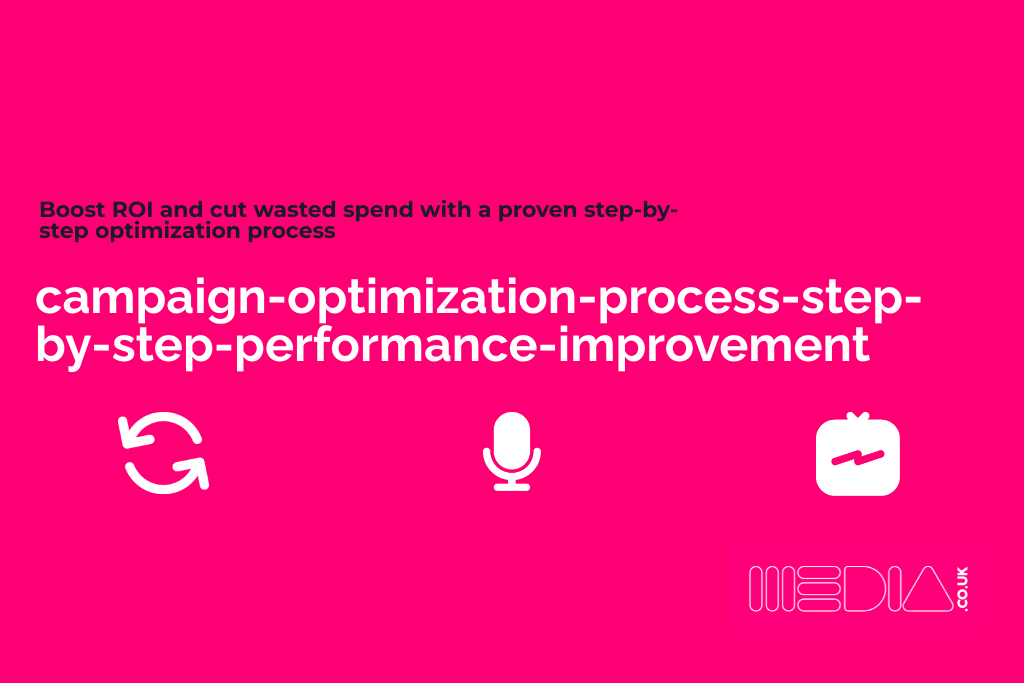 Boost ROI and cut wasted spend with a proven step-by-step optimization process

campaign-optimization-process-step-by-step-performance-improvement

MEDIA .CO.UK